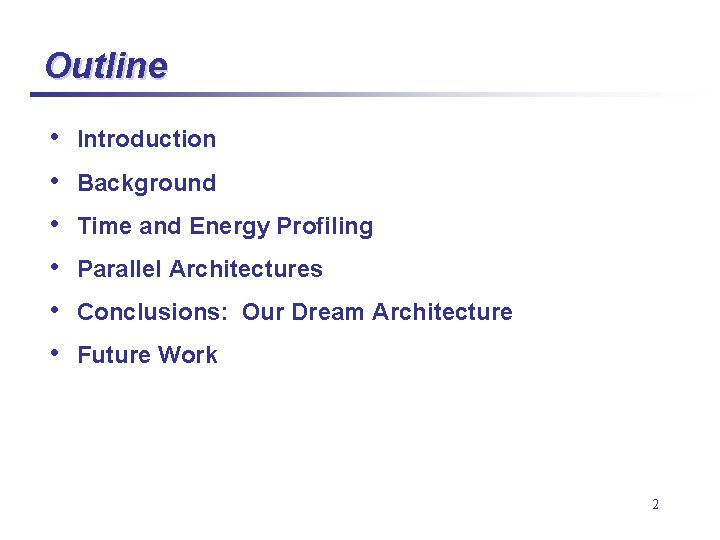 Outline

• Introduction
• Background
• Time and Energy Profiling
• Parallel Architectures
• Conclusions: Our Dream Architecture
• Future Work

2